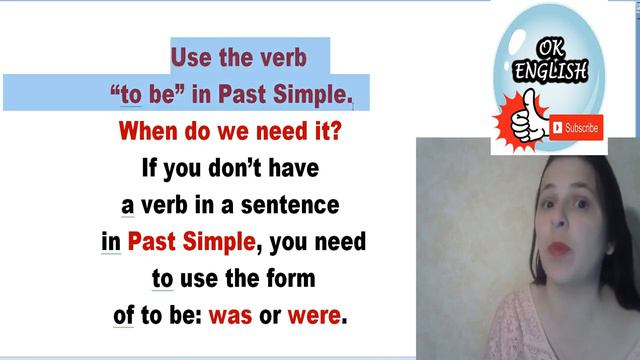 Use the verb
“to be” in Past Simple.

When do we need it?

If you don’t have a verb in a sentence in Past Simple, you need to use the form of to be: was or were.

OK ENGLISH

Subscribe